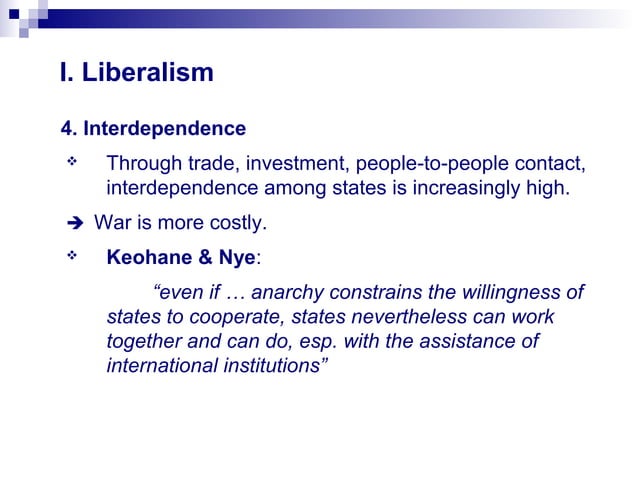 I. Liberalism

4. Interdependence

❖ Through trade, investment, people-to-people contact, interdependence among states is increasingly high.

➔ War is more costly.

❖ Keohane & Nye:

“even if … anarchy constrains the willingness of states to cooperate, states nevertheless can work together and can do, esp. with the assistance of international institutions”